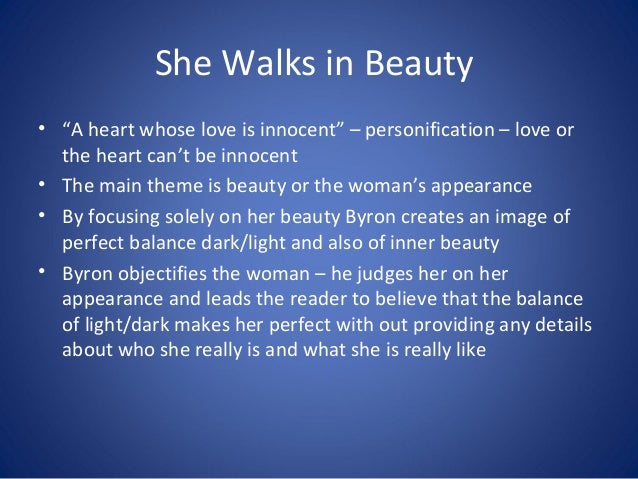 She Walks in Beauty

• “A heart whose love is innocent” – personification – love or the heart can’t be innocent
• The main theme is beauty or the woman’s appearance
• By focusing solely on her beauty Byron creates an image of perfect balance dark/light and also of inner beauty
• Byron objectifies the woman – he judges her on her appearance and leads the reader to believe that the balance of light/dark makes her perfect with out providing any details about who she really is and what she is really like